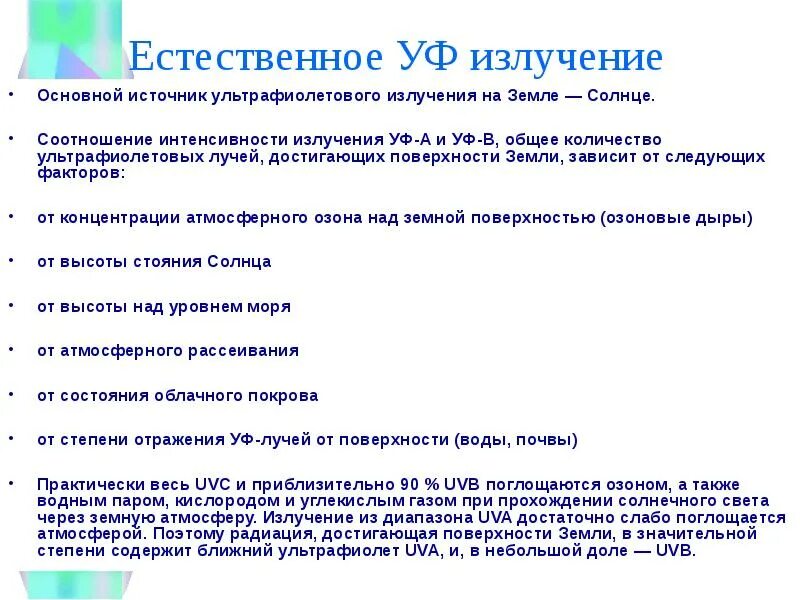 Естественное УФ излучение

• Основной источник ультрафиолетового излучения на Земле — Солнце.

• Соотношение интенсивности излучения УФ-А и УФ-В, общее количество ультрафиолетовых лучей, достигающих поверхности Земли, зависит от следующих факторов:

• от концентрации атмосферного озона над земной поверхностью (озоновые дыры)

• от высоты стояния Солнца

• от высоты над уровнем моря

• от атмосферного рассеивания

• от состояния облачного покрова

• от степени отражения УФ-лучей от поверхности (воды, почвы)

• Практически весь UVC и приблизительно 90 % UVB поглощаются озоном, а также водным паром, кислородом и углекислым газом при прохождении солнечного света через земную атмосферу. Излучение из диапазона UVA достаточно слабо поглощается атмосферой. Поэтому радиация, достигающая поверхности Земли, в значительной степени содержит ближний ультрафиолет UVA, и, в небольшой доле — UVB.